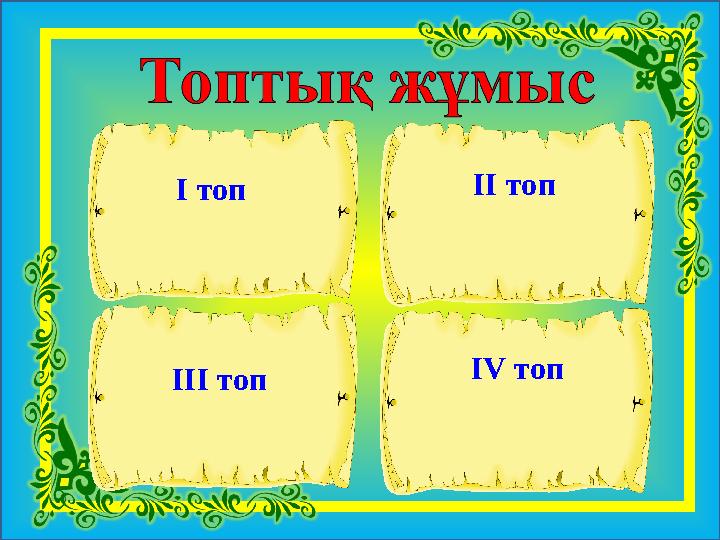 Топтық жұмыс

I топ

II топ

III топ

IV топ